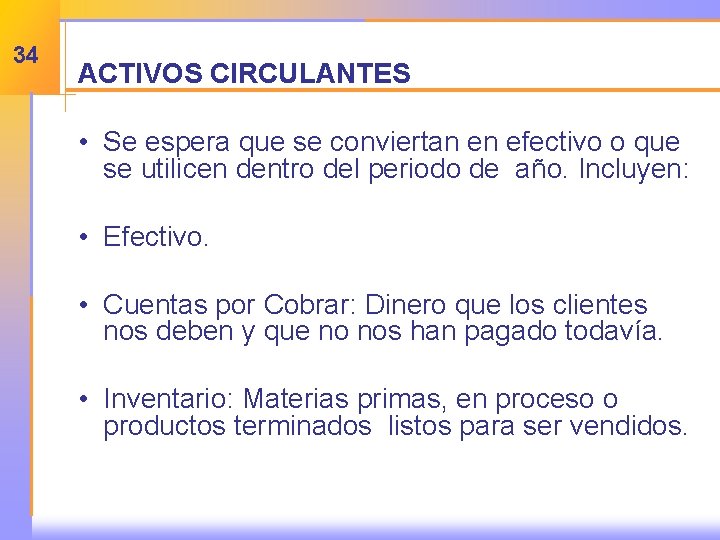 34

ACTIVOS CIRCULANTES

• Se espera que se conviertan en efectivo o que se utilicen dentro del periodo de año. Incluyen:

• Efectivo.

• Cuentas por Cobrar: Dinero que los clientes nos deben y que no nos han pagado todavía.

• Inventario: Materias primas, en proceso o productos terminados listos para ser vendidos.